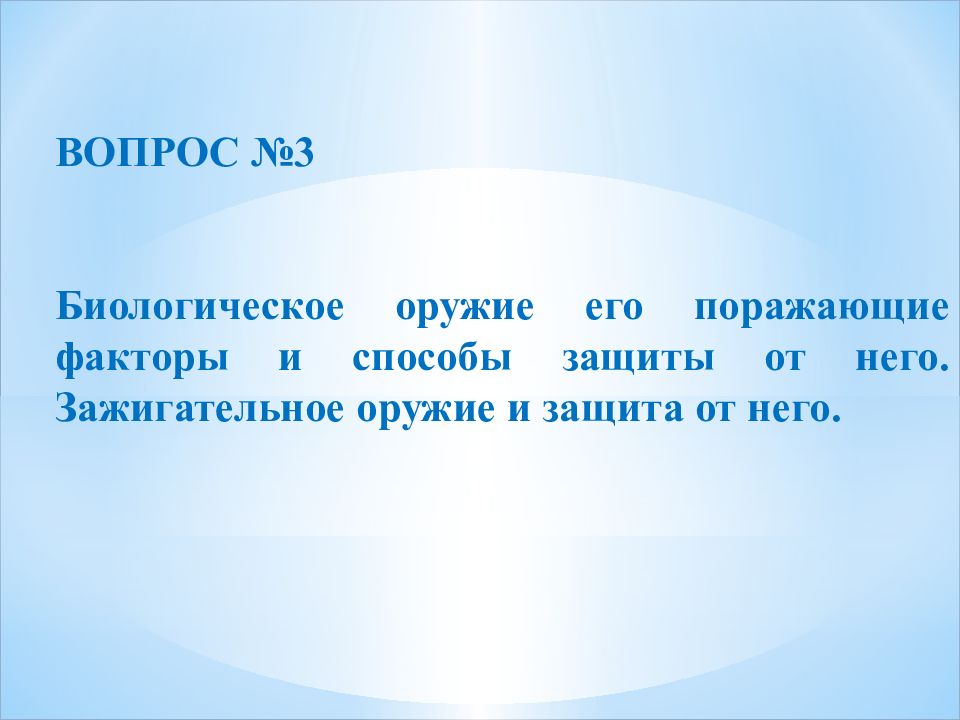 ВОПРОС №3

Биологическое оружие его поражающие факторы и способы защиты от него. Зажигательное оружие и защита от него.